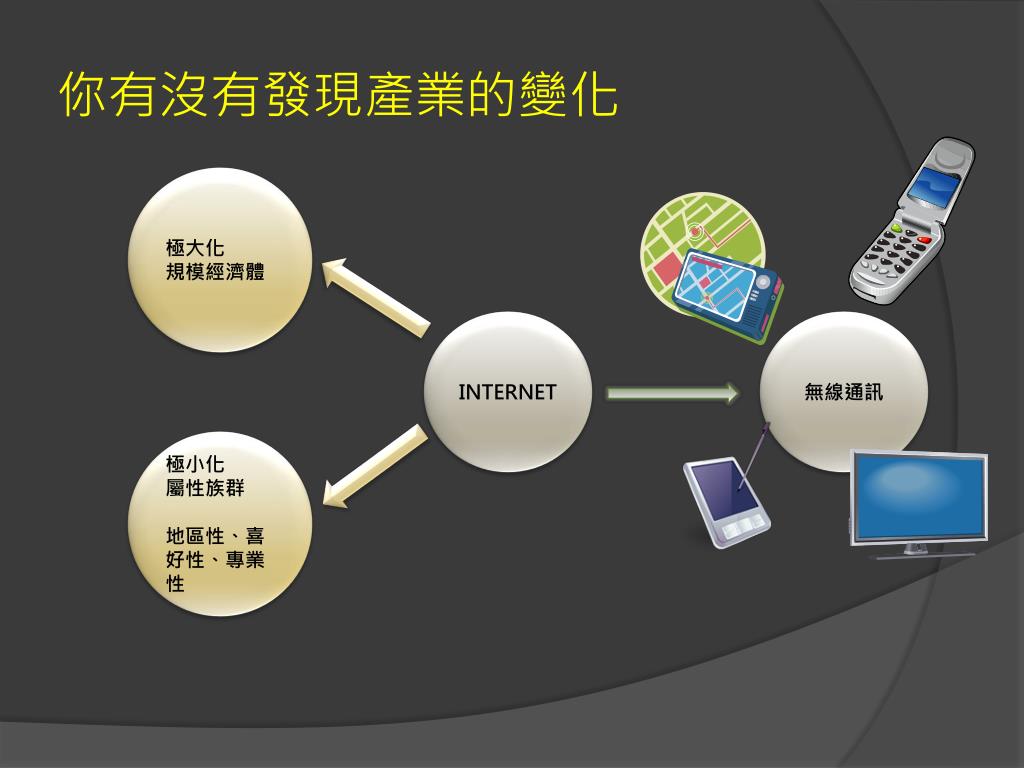 你有沒有發現產業的變化

極大化
規模經濟體

INTERNET

無線通訊

極小化
屬性族群

地區性、喜好性、專業性